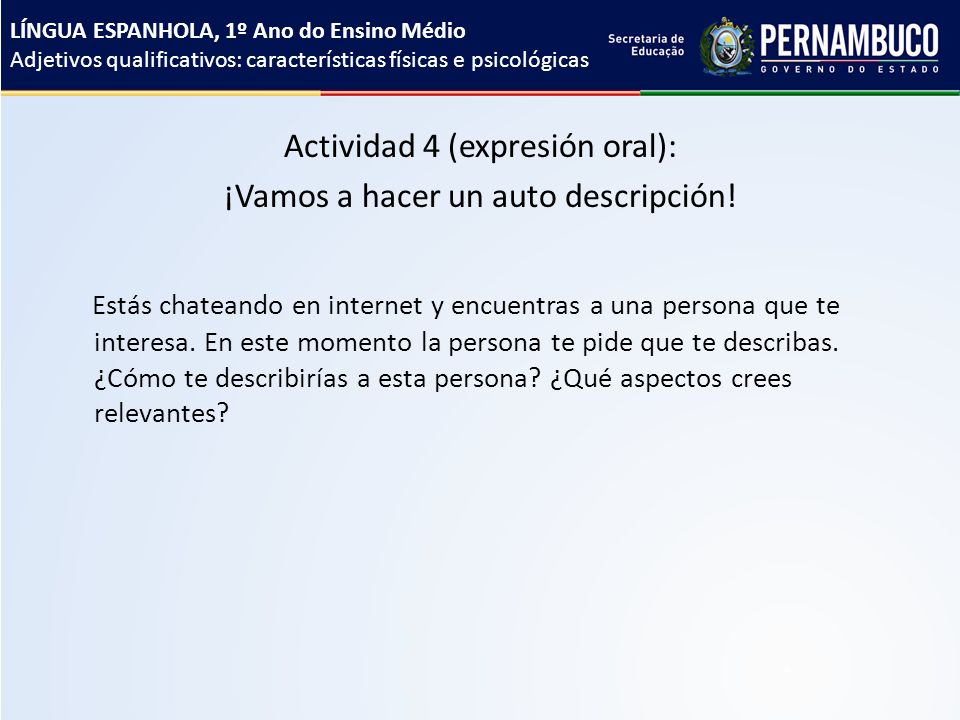 LÍNGUA ESPANHOLA, 1º Ano do Ensino Médio
Adjetivos qualificativos: características físicas e psicológicas

Secretaria de Educação
PERNAMBUCO
GOVERNO DO ESTADO

Actividad 4 (expresión oral):
¡Vamos a hacer un auto descripción!

Estás chateando en internet y encuentras a una persona que te interesa. En este momento la persona te pide que te describas. ¿Cómo te describirías a esta persona? ¿Qué aspectos crees relevantes?